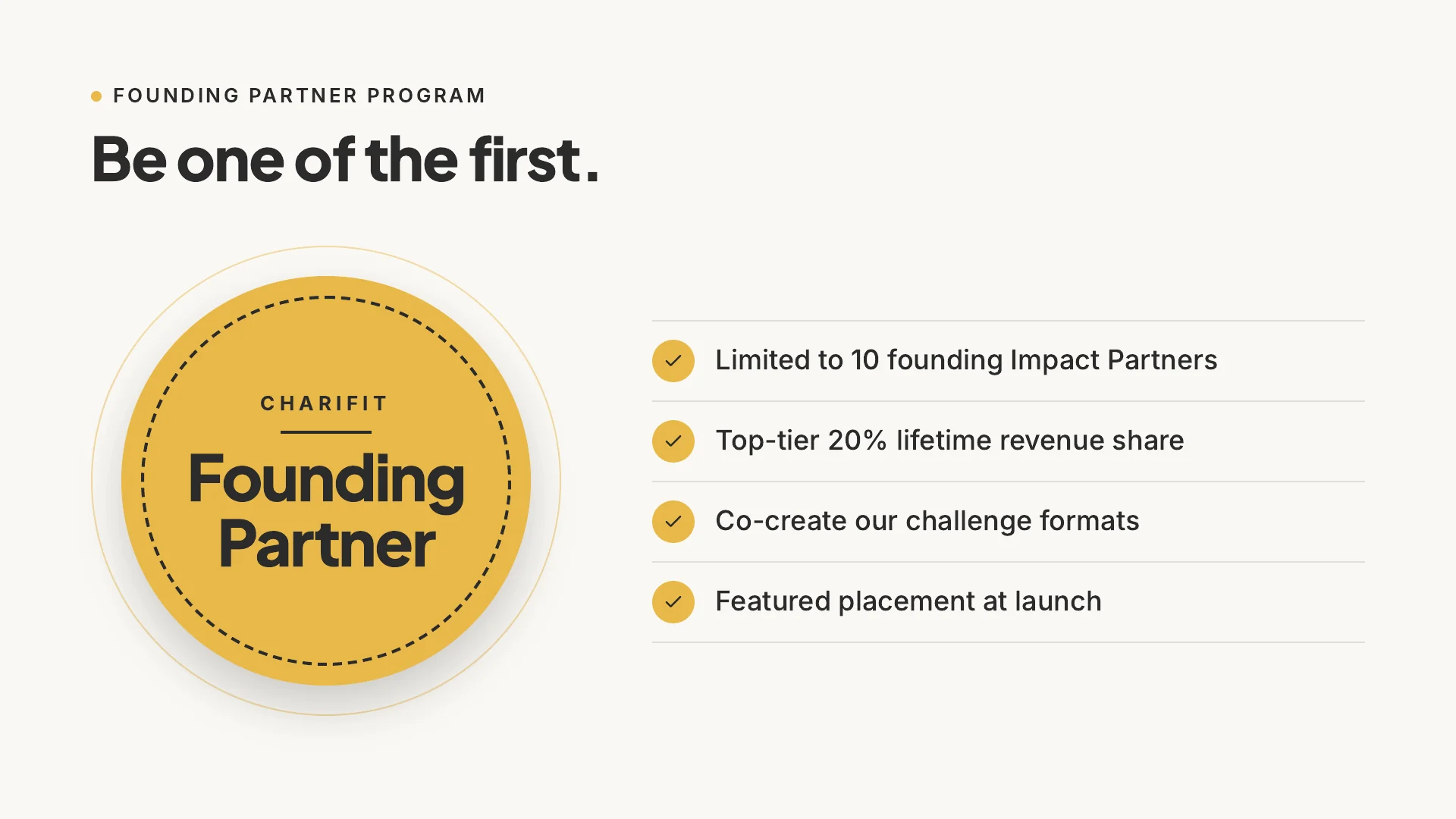 • FOUNDING PARTNER PROGRAM

Be one of the first.

CHARIFIT

Founding Partner

✓ Limited to 10 founding Impact Partners

✓ Top-tier 20% lifetime revenue share

✓ Co-create our challenge formats

✓ Featured placement at launch